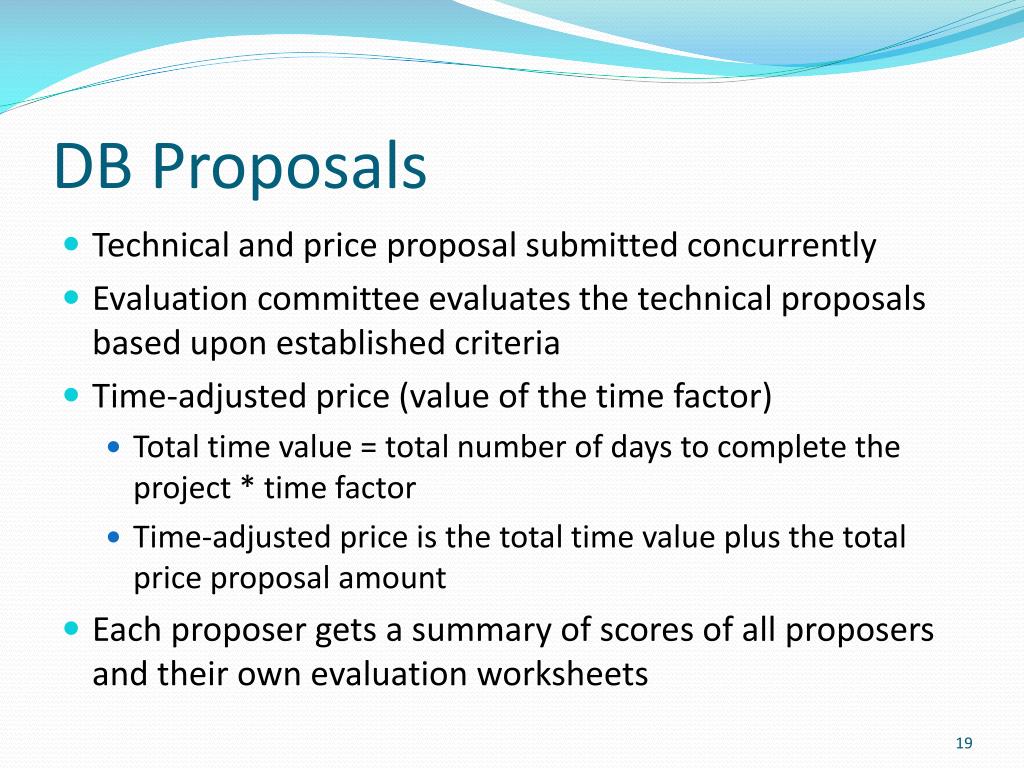 DB Proposals

- Technical and price proposal submitted concurrently
- Evaluation committee evaluates the technical proposals based upon established criteria
- Time-adjusted price (value of the time factor)
  - Total time value = total number of days to complete the project * time factor
  - Time-adjusted price is the total time value plus the total price proposal amount
- Each proposer gets a summary of scores of all proposers and their own evaluation worksheets

19